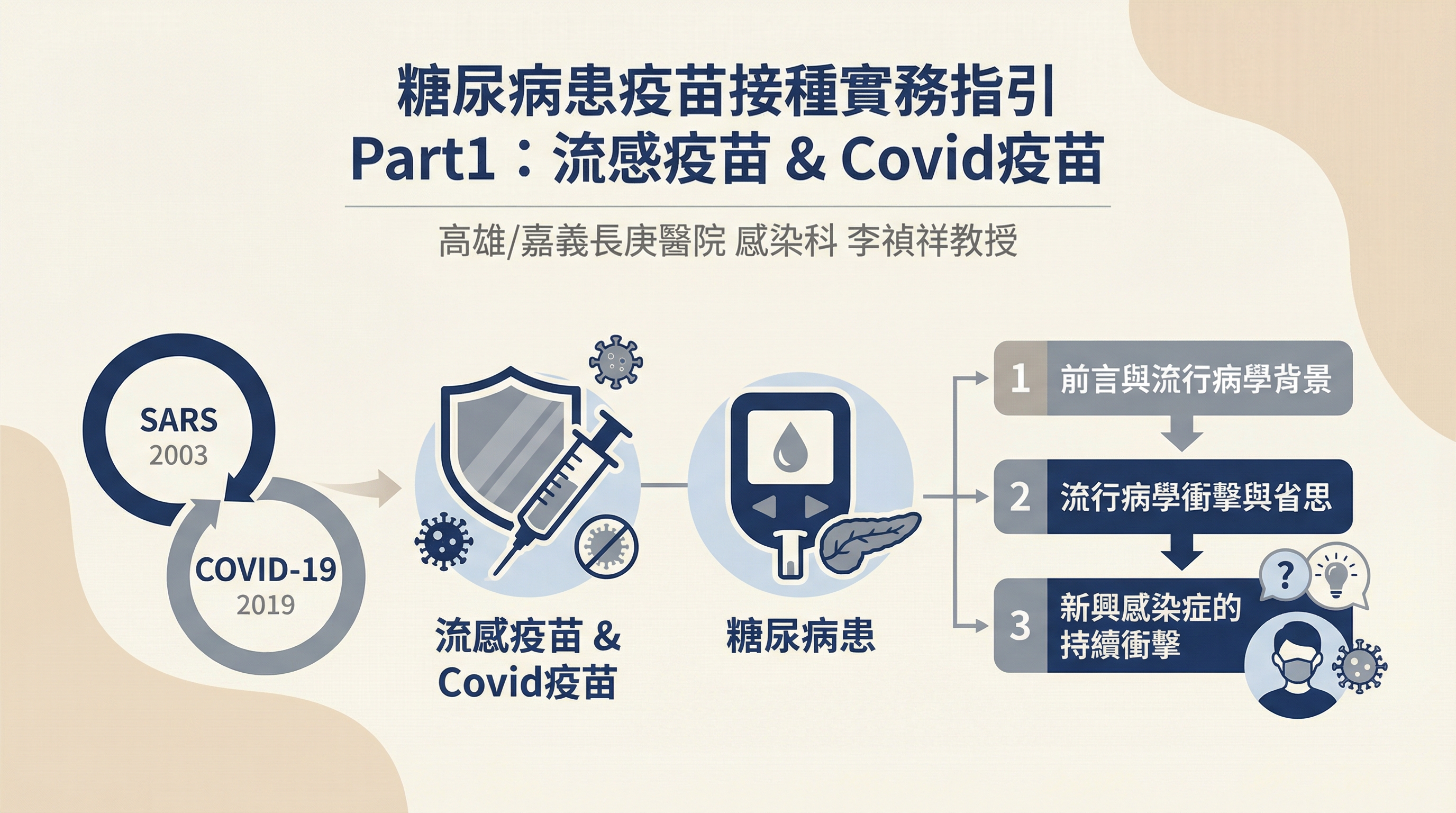 糖尿病患疫苗接種實務指引
Part1：流感疫苗 & Covid疫苗

高雄/嘉義長庚醫院 感染科 李禎祥教授

SARS
2003

COVID-19
2019

流感疫苗 & Covid疫苗

糖尿病患

1 前言與流行病學背景

2 流行病學衝擊與省思

3 新興感染症的持續衝擊

?